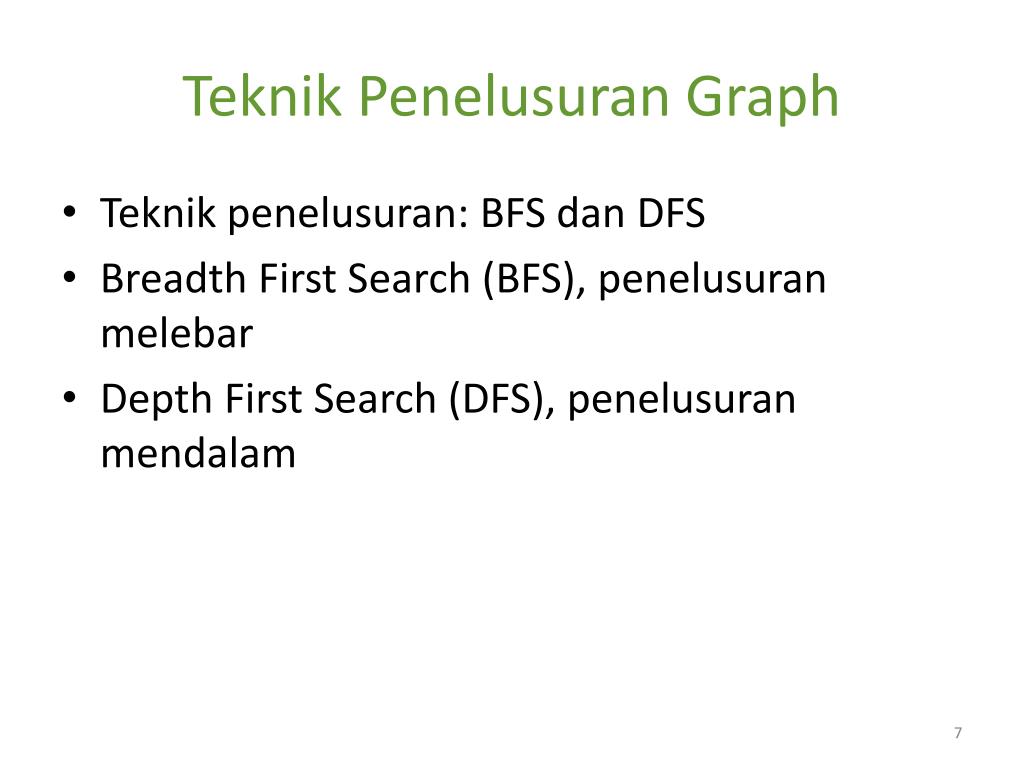 Teknik Penelusuran Graph

• Teknik penelusuran: BFS dan DFS
• Breadth First Search (BFS), penelusuran melebar
• Depth First Search (DFS), penelusuran mendalam

7